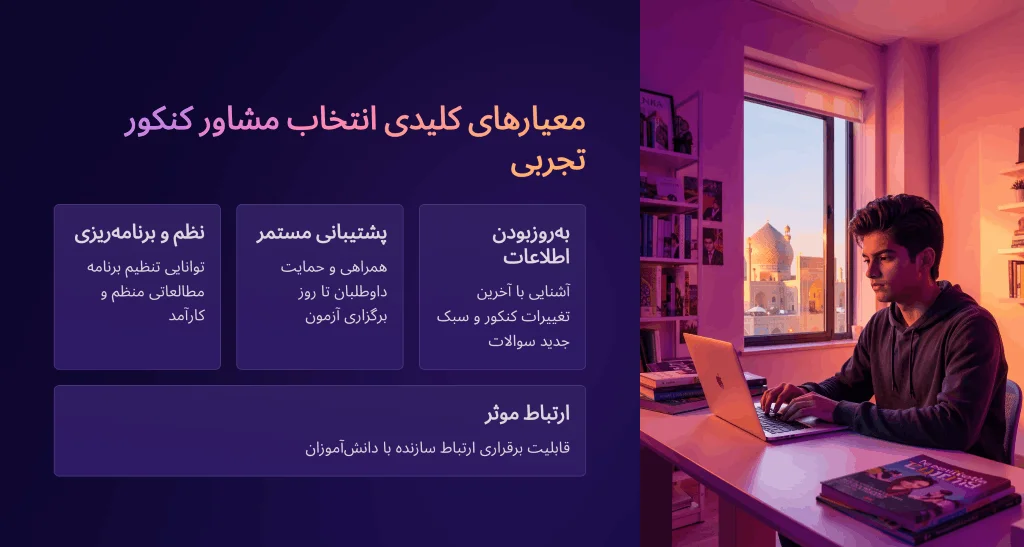 معیارهای کلیدی انتخاب مشاور کنکور تجربی

به‌روزبودن اطلاعات

آشنایی با آخرین تغییرات کنکور و سبک جدید سوالات

پشتیبانی مستمر

همراهی و حمایت داوطلبان تا روز برگزاری آزمون

نظم و برنامه‌ریزی

توانایی تنظیم برنامه مطالعاتی منظم و کارآمد

ارتباط موثر

قابلیت برقراری ارتباط سازنده با دانش‌آموزان